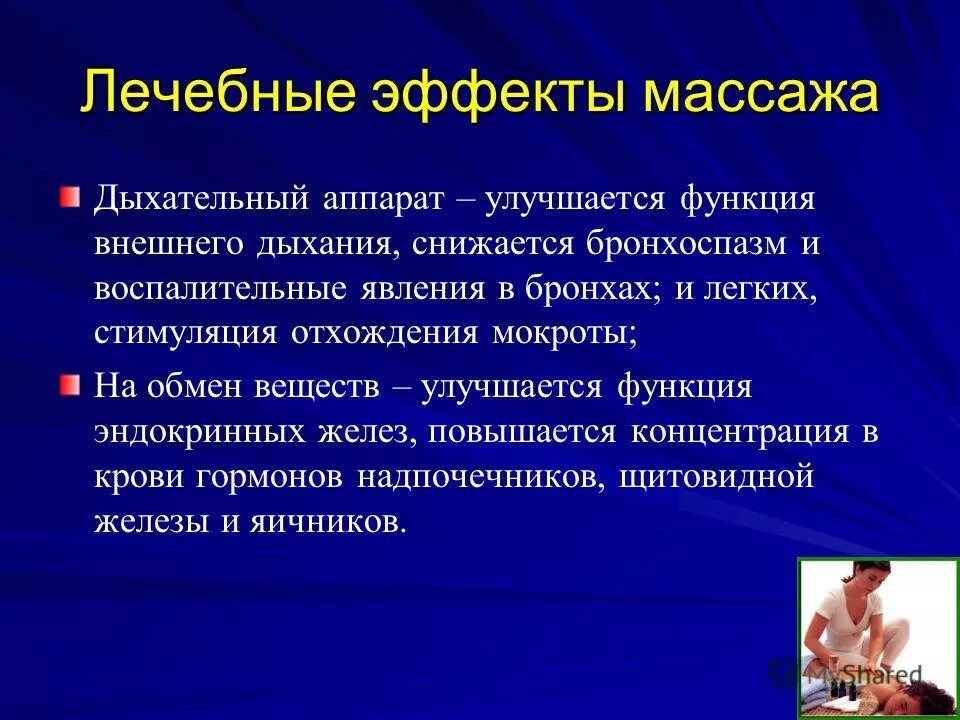 Лечебные эффекты массажа

Дыхательный аппарат – улучшается функция внешнего дыхания, снижается бронхоспазм и воспалительные явления в бронхах; и легких, стимуляция отхождения мокроты;

На обмен веществ – улучшается функция эндокринных желез, повышается концентрация в крови гормонов надпочечников, щитовидной железы и яичников.

MyShared